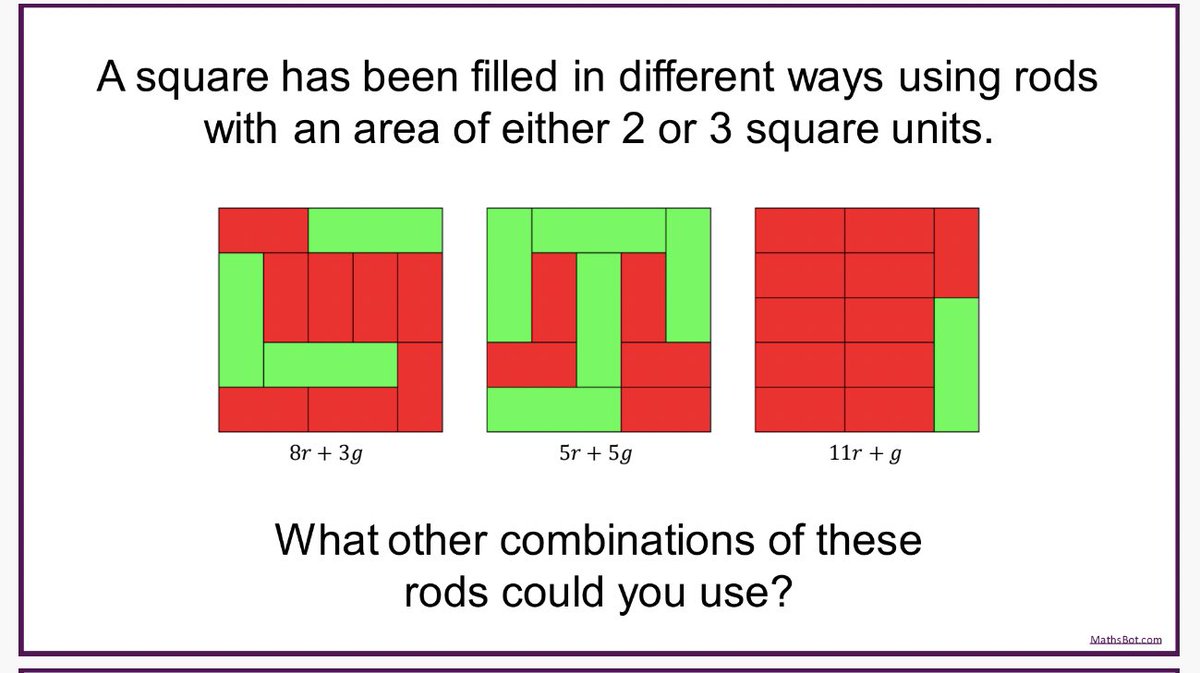 A square has been filled in different ways using rods with an area of either 2 or 3 square units.

$8r + 3g$

$5r + 5g$

$11r + g$

What other combinations of these rods could you use?

MathsBot.com